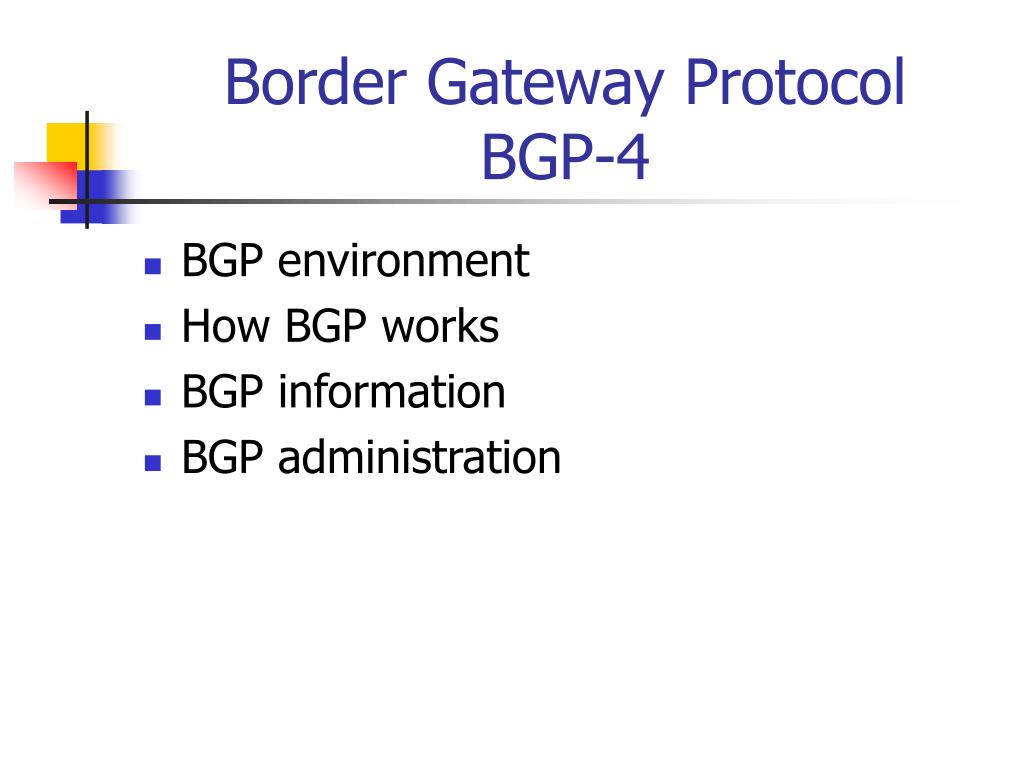 Border Gateway Protocol BGP-4

- BGP environment
- How BGP works
- BGP information
- BGP administration